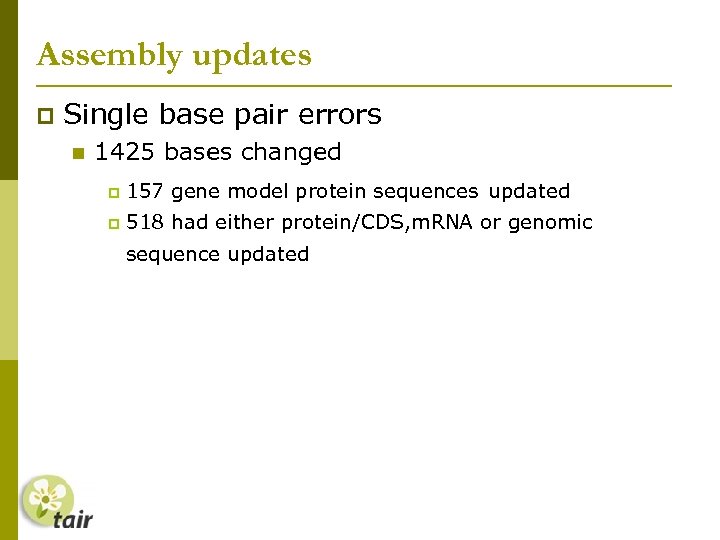 Assembly updates

Single base pair errors

1425 bases changed

157 gene model protein sequences updated

518 had either protein/CDS,mRNA or genomic sequence updated

tair